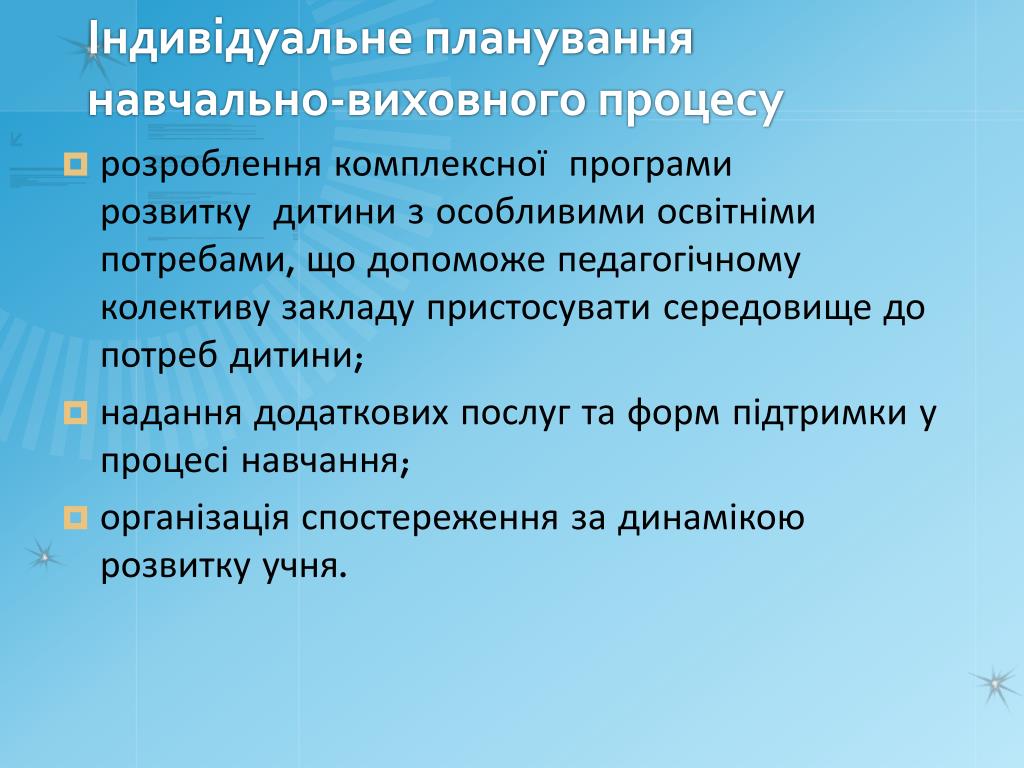 Індивідуальне планування навчально-виховного процесу

розроблення комплексної програми розвитку дитини з особливими освітніми потребами, що допоможе педагогічному колективу закладу пристосувати середовище до потреб дитини;

надання додаткових послуг та форм підтримки у процесі навчання;

організація спостереження за динамікою розвитку учня.